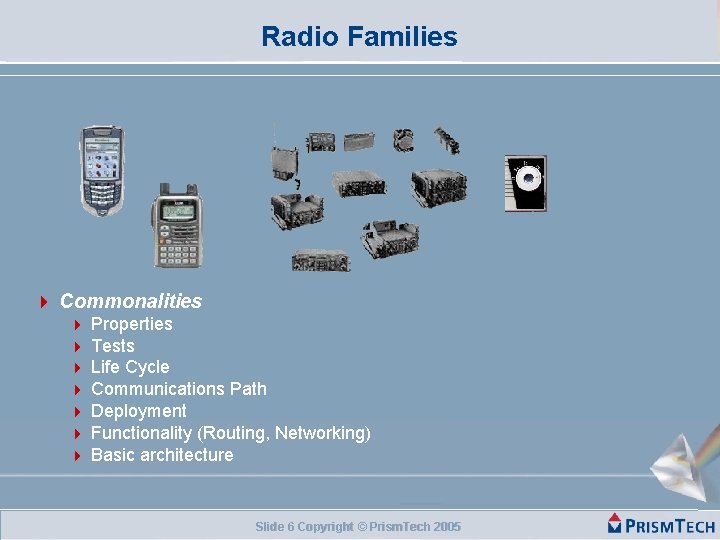 Radio Families

Commonalities
Properties
Tests
Life Cycle
Communications Path
Deployment
Functionality (Routing, Networking)
Basic architecture

Slide 6 Copyright © PrismTech 2005

PRISMTECH